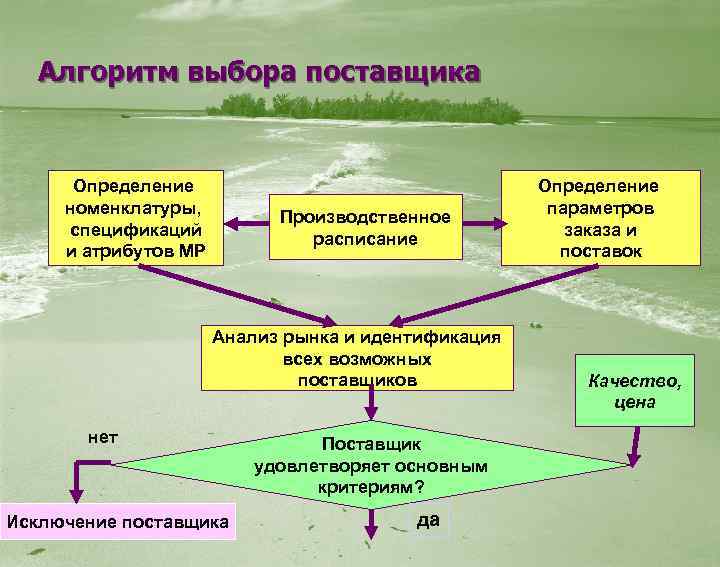 Алгоритм выбора поставщика

Определение номенклатуры, спецификаций и атрибутов МР

Производственное расписание

Определение параметров заказа и поставок

Анализ рынка и идентификация всех возможных поставщиков

Качество, цена

нет

Поставщик удовлетворяет основным критериям?

Исключение поставщика

да